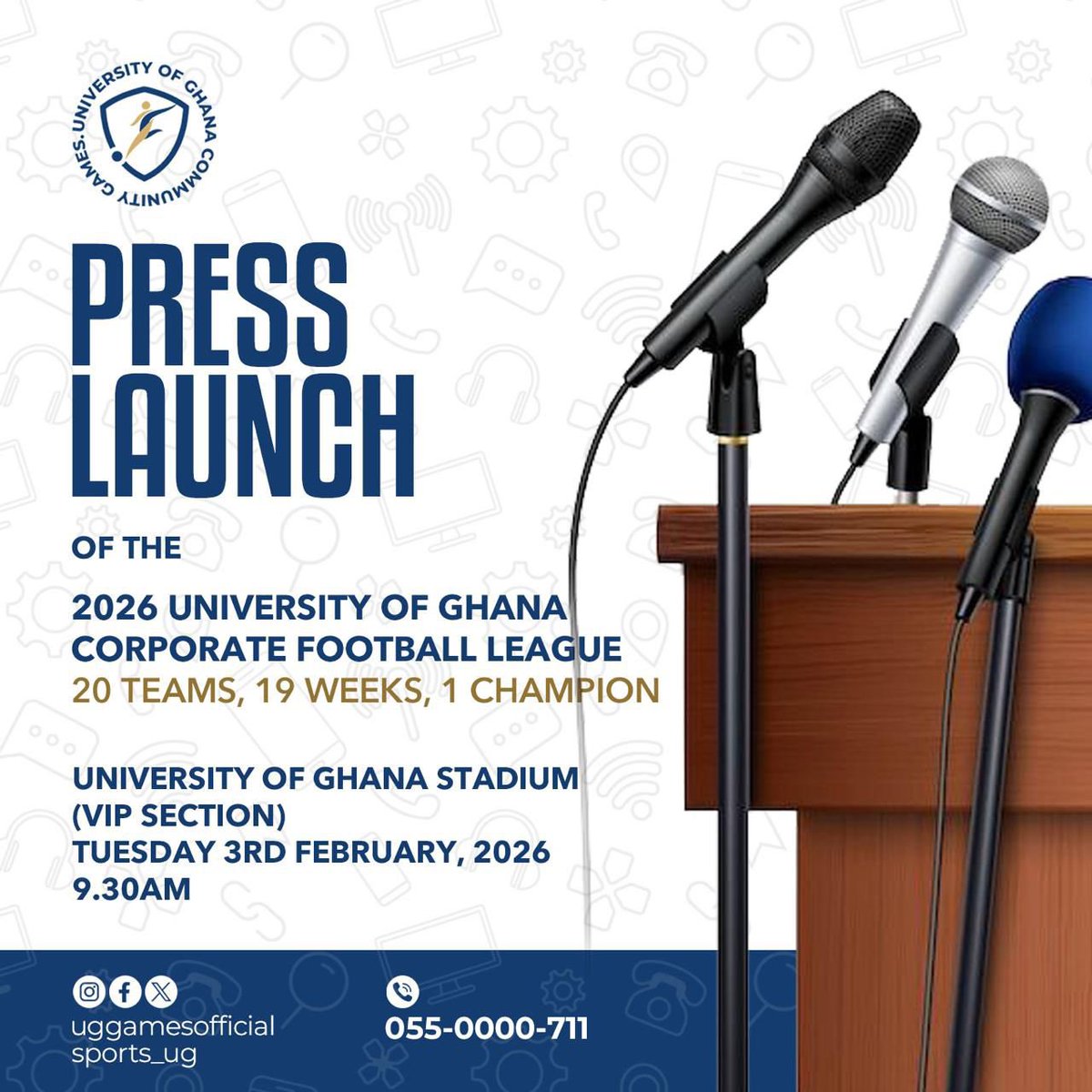 UNIVERSITY OF GHANA COMMUNITY GAMES.

PRESS LAUNCH

OF THE

2026 UNIVERSITY OF GHANA CORPORATE FOOTBALL LEAGUE
20 TEAMS, 19 WEEKS, 1 CHAMPION

UNIVERSITY OF GHANA STADIUM
(VIP SECTION)
TUESDAY 3RD FEBRUARY, 2026
9.30AM

uggamesofficial
sports_ug

055-0000-711